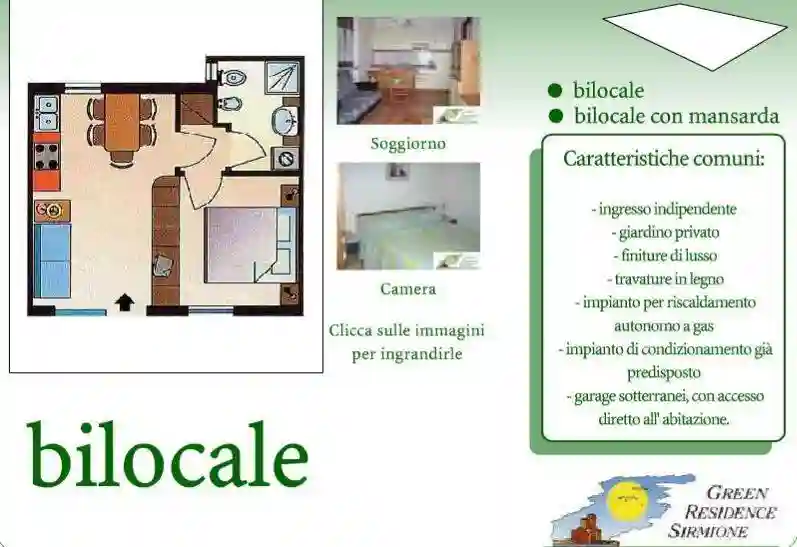 Soggiorno

Camera

Clicca sulle immagini per ingrandirle

bilocale
bilocale con mansarda

Caratteristiche comuni:

- ingresso indipendente
- giardino privato
- finiture di lusso
- travature in legno
- impianto per riscaldamento autonomo a gas
- impianto di condizionamento già predisposto
- garage sotterranei, con accesso diretto all' abitazione.

bilocale

GREEN RESIDENCE SIRMIONE